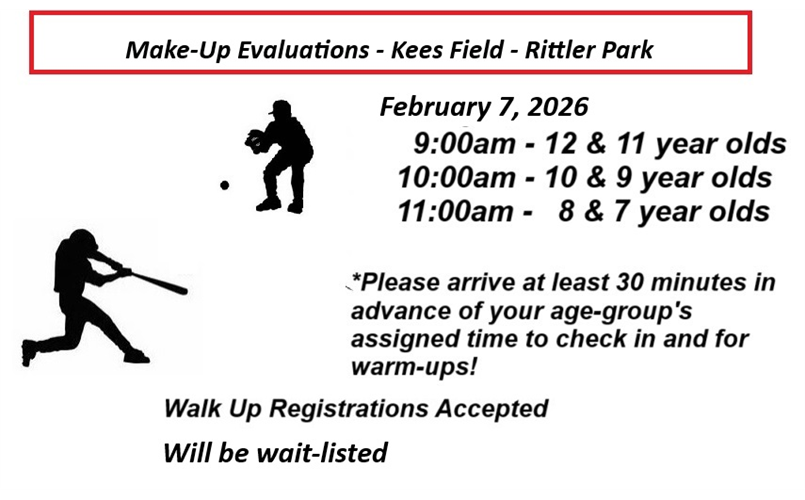 Make-Up Evaluations - Kees Field - Rittler Park

February 7, 2026

9:00am - 12 & 11 year olds
10:00am - 10 & 9 year olds
11:00am - 8 & 7 year olds

*Please arrive at least 30 minutes in advance of your age-group's assigned time to check in and for warm-ups!

Walk Up Registrations Accepted

Will be wait-listed